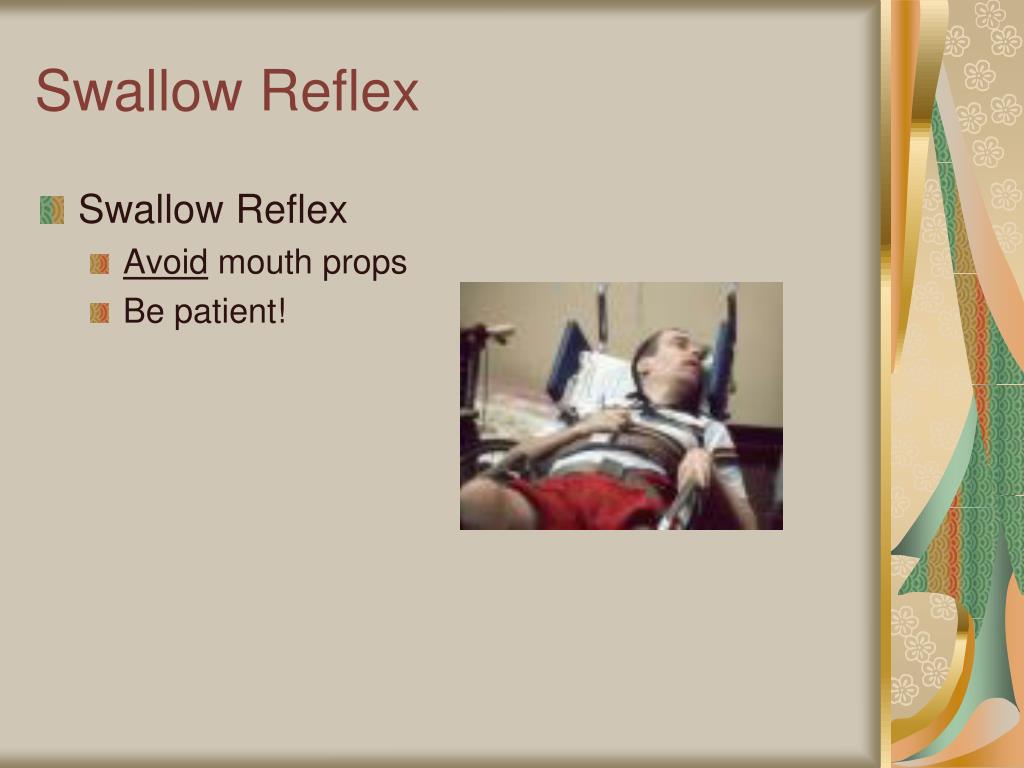 Swallow Reflex

Swallow Reflex

Avoid mouth props

Be patient!